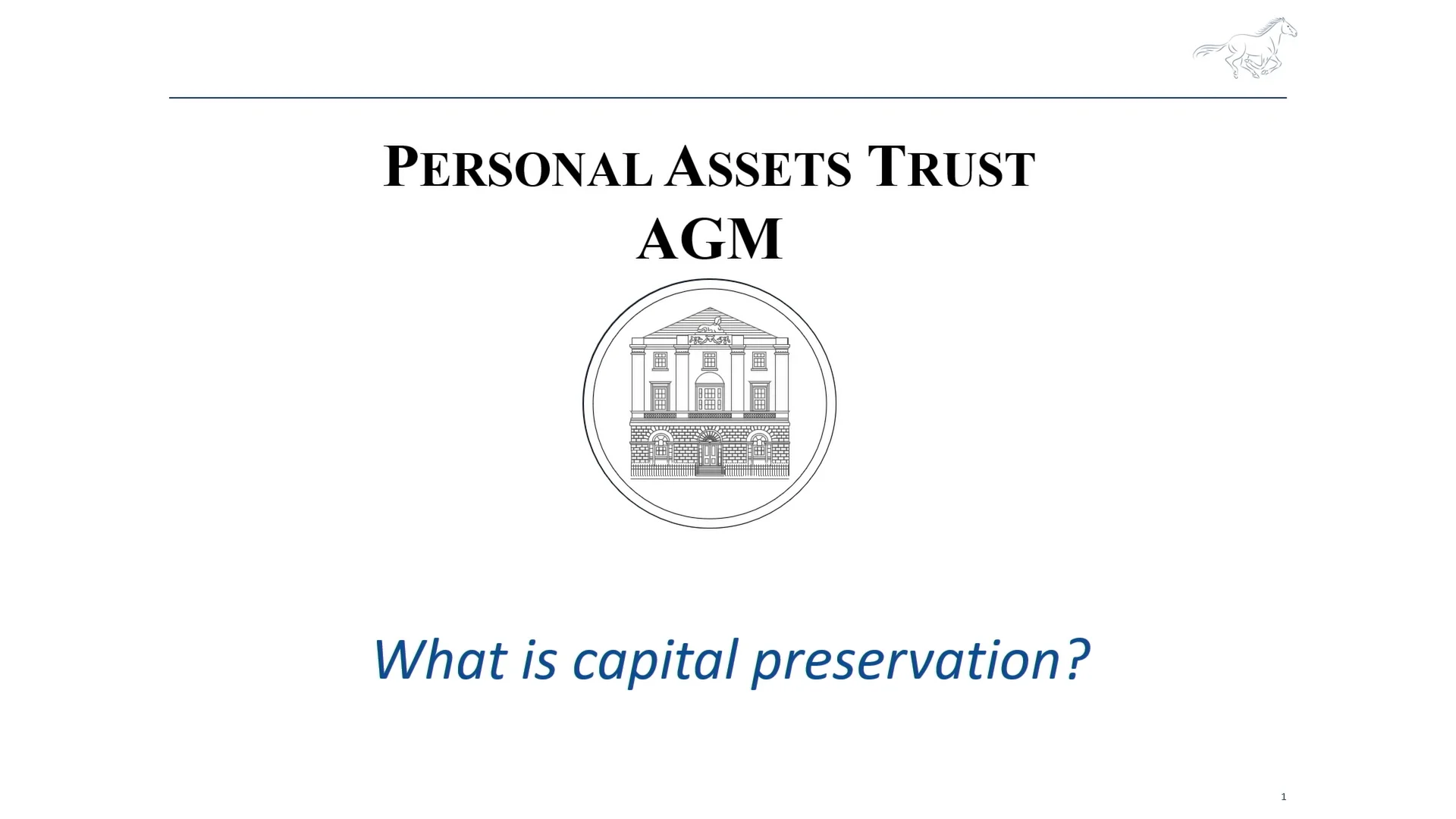 PERSONAL ASSETS TRUST
AGM

What is capital preservation?

1